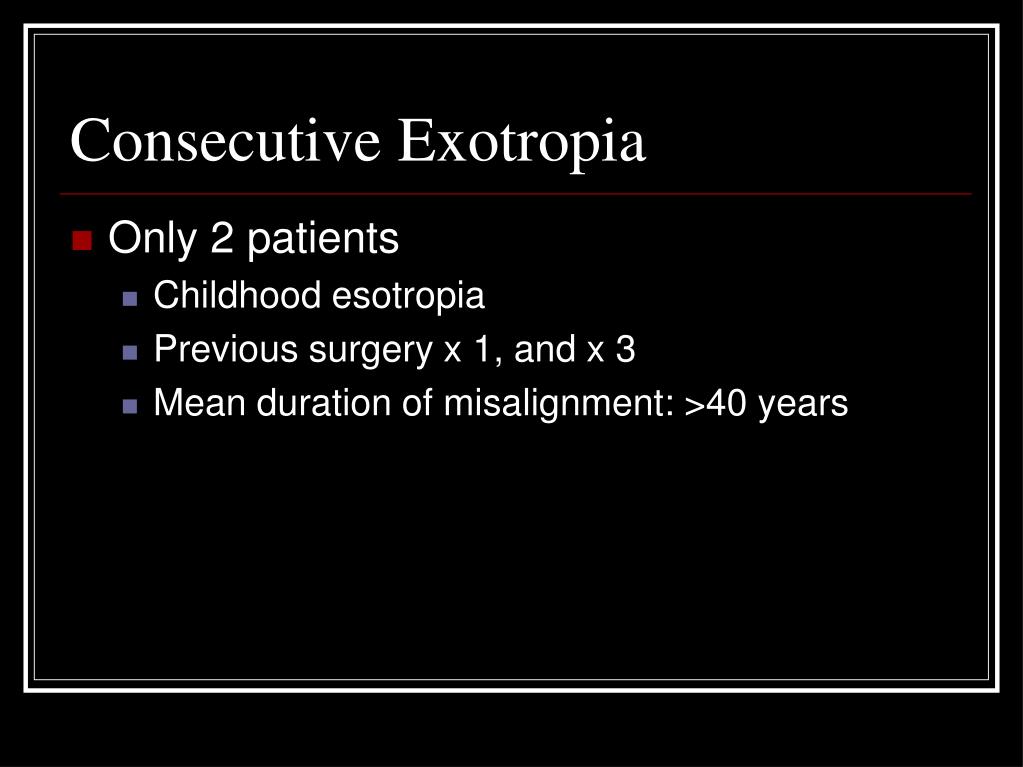 Consecutive Exotropia

Only 2 patients
Childhood esotropia
Previous surgery x 1, and x 3
Mean duration of misalignment: >40 years